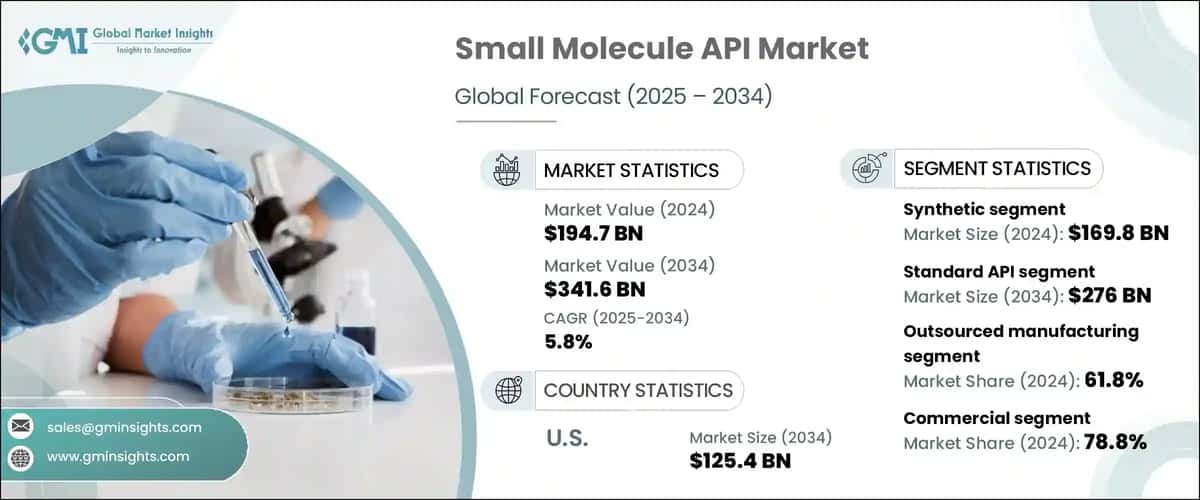 GMI Global Market Insights
Insights to Innovation

Small Molecule API Market

Global Forecast (2025 – 2034)

MARKET STATISTICS

Market Value (2024)
$194.7 BN

Market Value (2034)
$341.6 BN

CAGR (2025-2034)
5.8%

COUNTRY STATISTICS

U.S.

Market Size (2034)
$125.4 BN

SEGMENT STATISTICS

Synthetic segment
Market Size (2024): $169.8 BN

Standard API segment
Market Size (2034): $276 BN

Outsourced manufacturing segment
Market Share (2024): 61.8%

Commercial segment
Market Share (2024): 78.8%

sales@gminsights.com

www.gminsights.com